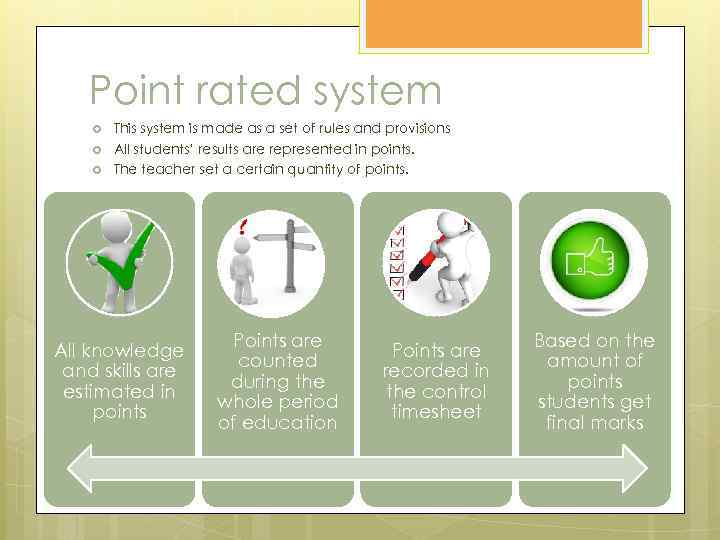 Point rated system

This system is made as a set of rules and provisions
All students' results are represented in points.
The teacher set a certain quantity of points.

All knowledge and skills are estimated in points

Points are counted during the whole period of education

Points are recorded in the control timesheet

Based on the amount of points students get final marks